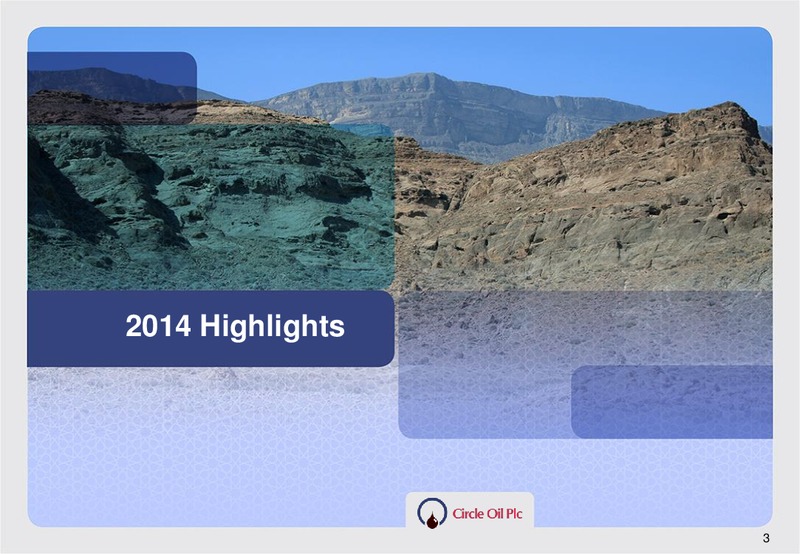 2014 Highlights

Circle Oil Plc

3